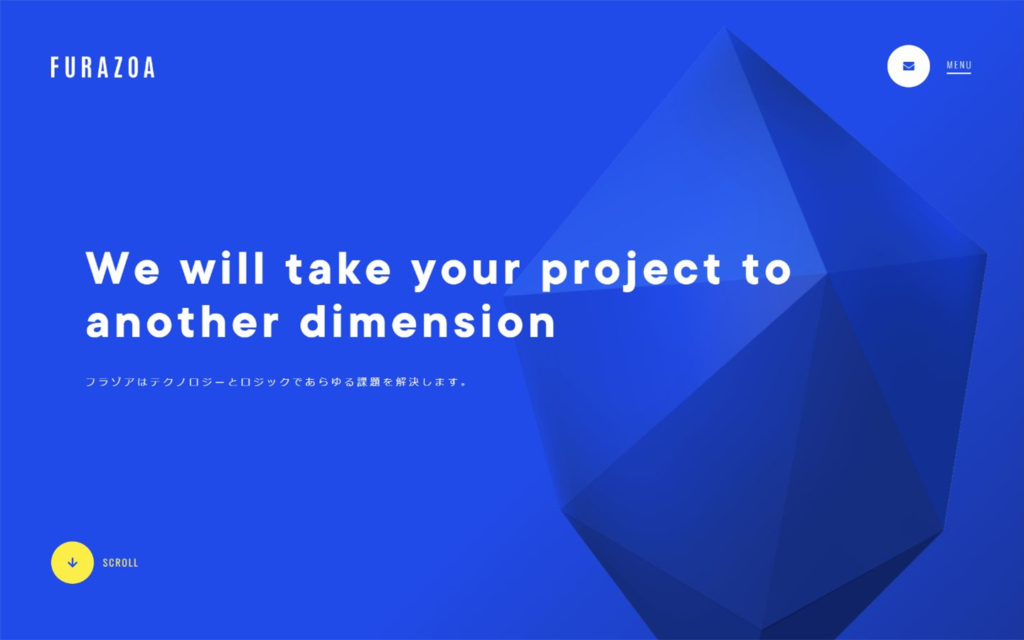 FURAZOA

MENU

We will take your project to another dimension

フラゾアはテクノロジーとロジックであらゆる課題を解決します。

SCROLL